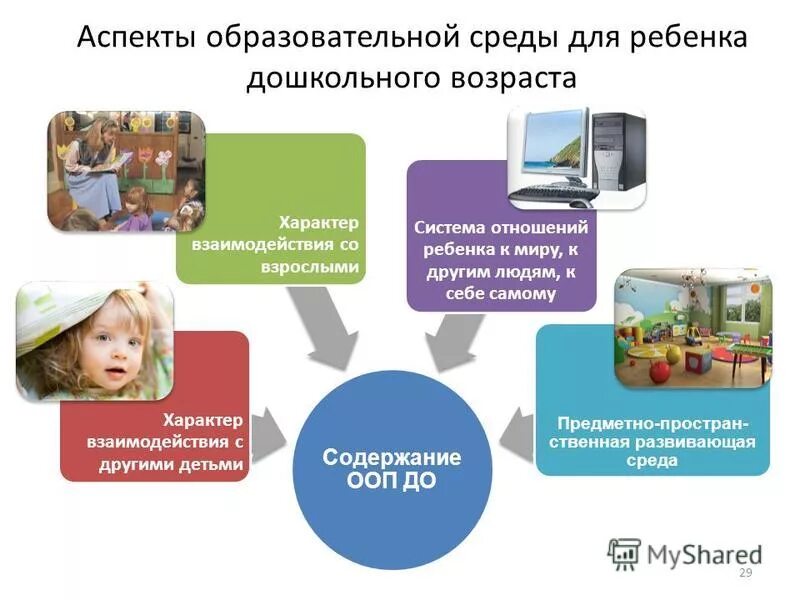 Аспекты образовательной среды для ребенка дошкольного возраста

Характер взаимодействия со взрослыми

Система отношений ребенка к миру, к другим людям, к себе самому

Характер взаимодействия с другими детьми

Содержание ООП ДО

Предметно-пространственная развивающая среда

MyShared

29